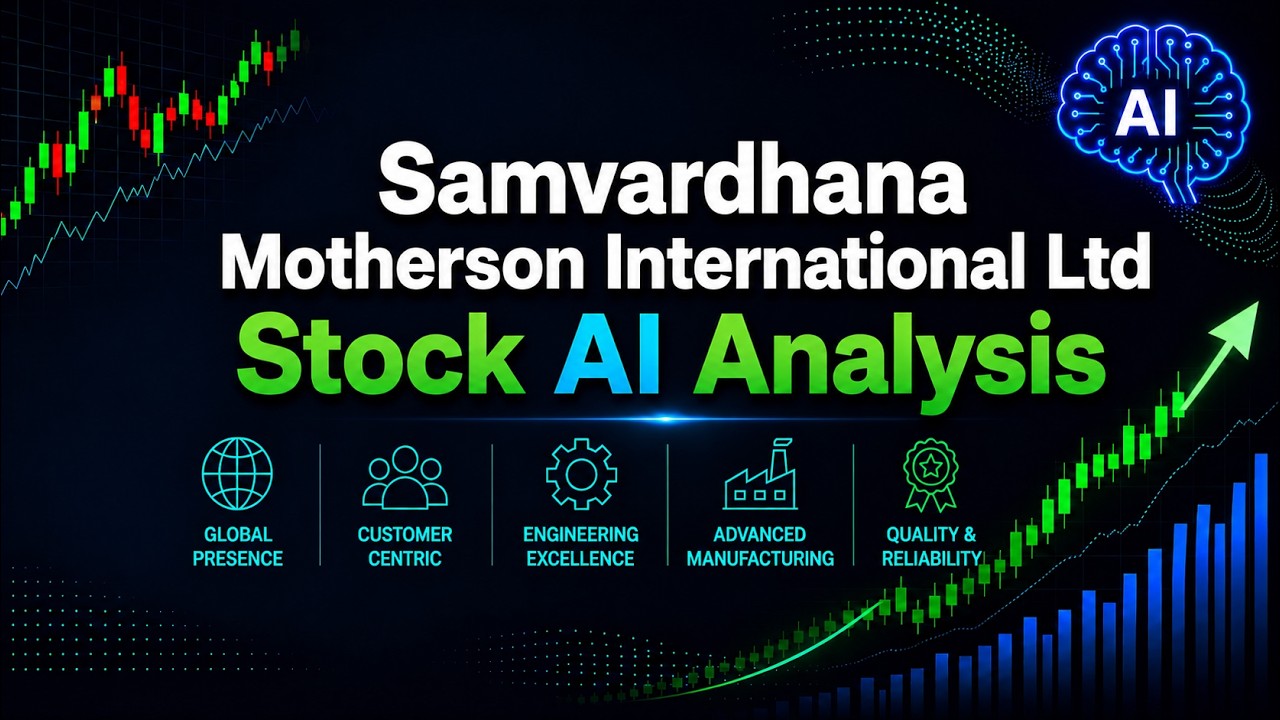 AI

Samvardhana Motherson International Ltd

Stock AI Analysis

GLOBAL PRESENCE

CUSTOMER CENTRIC

ENGINEERING EXCELLENCE

ADVANCED MANUFACTURING

QUALITY & RELIABILITY